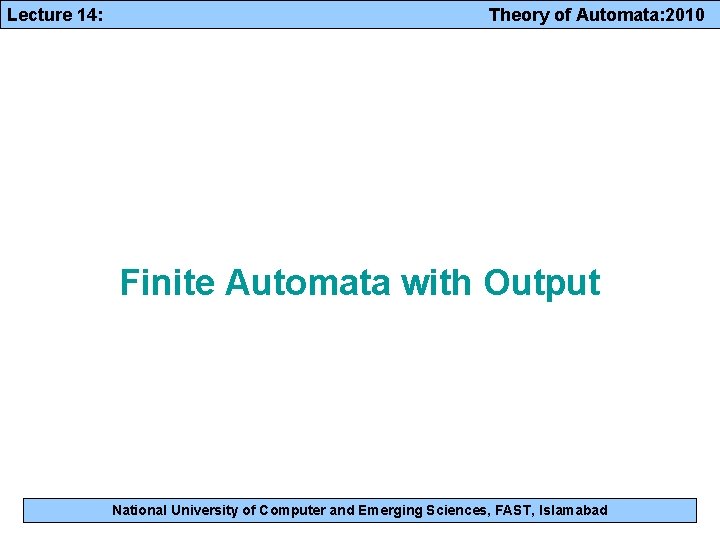 Lecture 14: Theory of Automata:2010

Finite Automata with Output

National University of Computer and Emerging Sciences, FAST, Islamabad